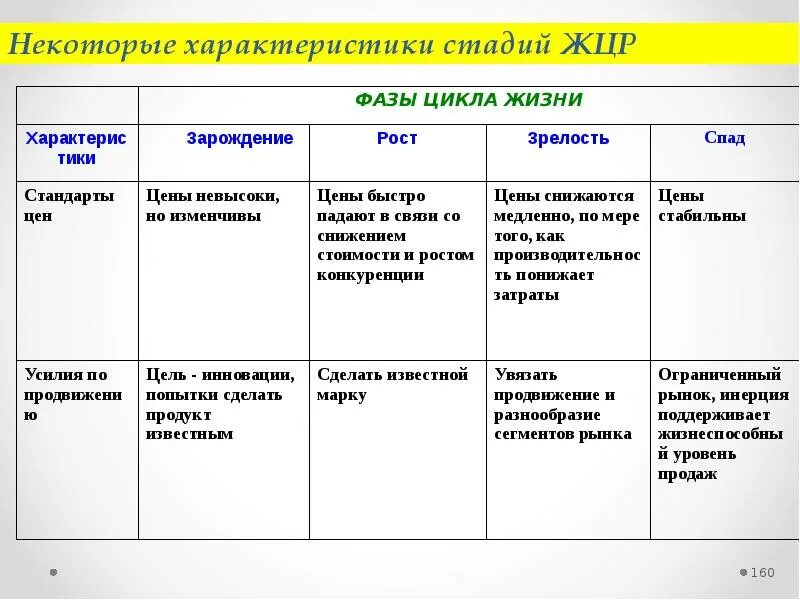 Некоторые характеристики стадий ЖЦР

| | ФАЗЫ ЦИКЛА ЖИЗНИ | | | |
|---|---|---|---|---|
| Характеристики | Зарождение | Рост | Зрелость | Спад |
| Стандарты цен | Цены невысоки, но изменчивы | Цены быстро падают в связи со снижением стоимости и ростом конкуренции | Цены снижаются медленно, по мере того, как производительность понижает затраты | Цены стабильны |
| Усилия по продвижению | Цель - инновации, попытки сделать продукт известным | Сделать известной марку | Увязать продвижение и разнообразие сегментов рынка | Ограниченный рынок, инерция поддерживает жизнеспособный уровень продаж |

160